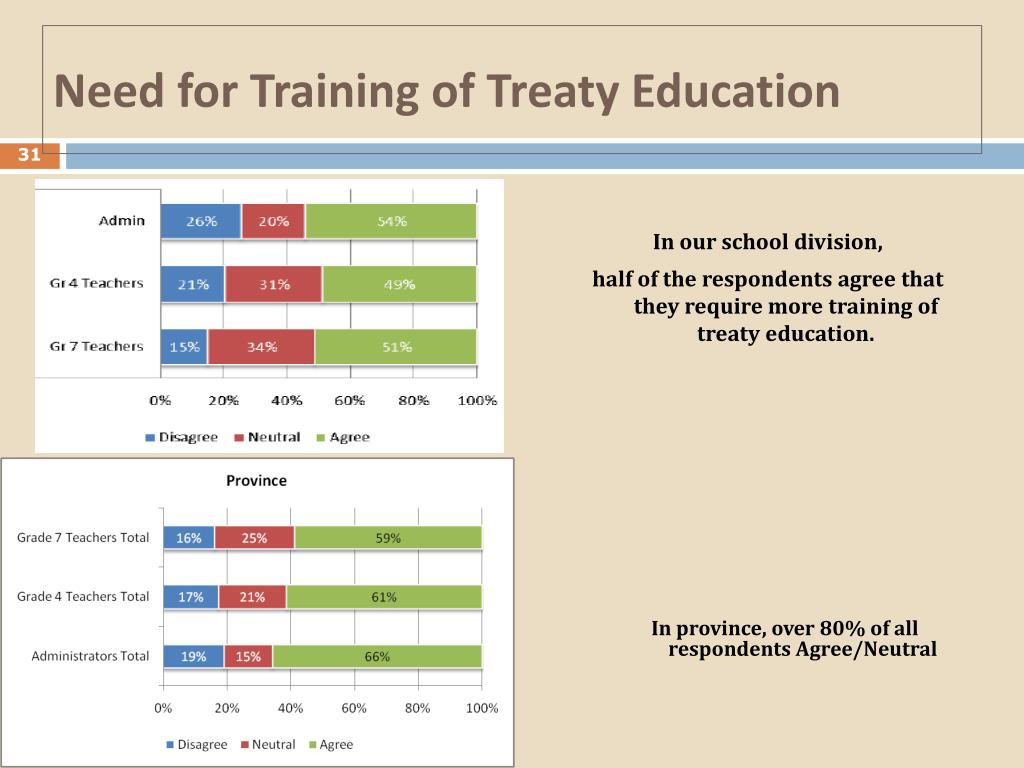 Need for Training of Treaty Education

31

Admin 26% 20% 54%
Gr 4 Teachers 21% 31% 49%
Gr 7 Teachers 15% 34% 51%
0% 20% 40% 60% 80% 100%
Disagree Neutral Agree

In our school division,

half of the respondents agree that they require more training of treaty education.

Province
Grade 7 Teachers Total 16% 25% 59%
Grade 4 Teachers Total 17% 21% 61%
Administrators Total 19% 15% 66%
0% 20% 40% 60% 80% 100%
Disagree Neutral Agree

In province, over 80% of all respondents Agree/Neutral